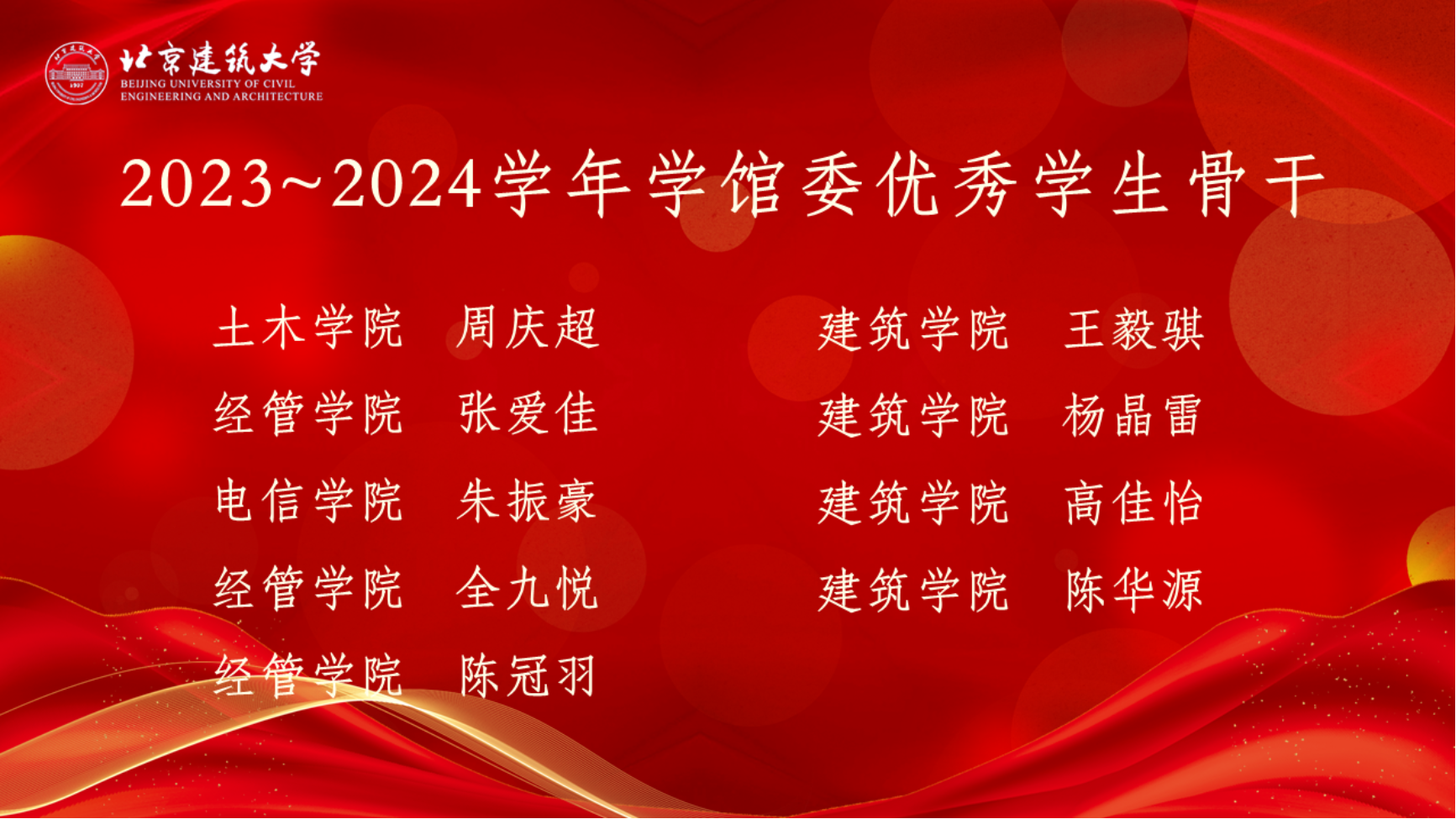 北京建筑大学
BEIJING UNIVERSITY OF CIVIL ENGINEERING AND ARCHITECTURE

2023~2024学年学馆委优秀学生骨干

土木学院　周庆超
经管学院　张爱佳
电信学院　朱振豪
经管学院　全九悦
经管学院　陈冠羽

建筑学院　王毅骐
建筑学院　杨晶雷
建筑学院　高佳怡
建筑学院　陈华源